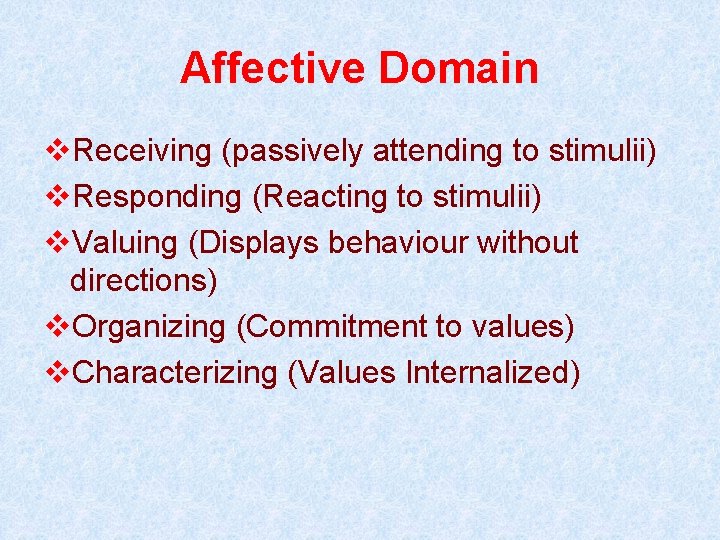 Affective Domain

❖Receiving (passively attending to stimulii)
❖Responding (Reacting to stimulii)
❖Valuing (Displays behaviour without directions)
❖Organizing (Commitment to values)
❖Characterizing (Values Internalized)